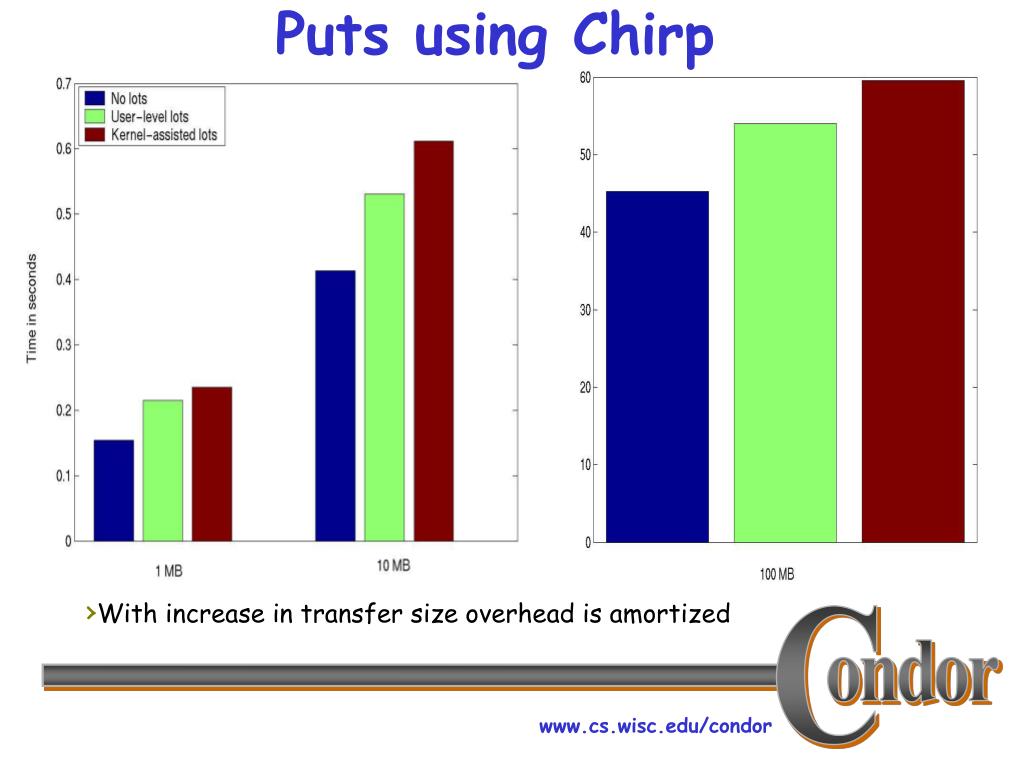 Puts using Chirp

No lots
User-level lots
Kernel-assisted lots

Time in seconds

0.7
0.6
0.5
0.4
0.3
0.2
0.1
0

1 MB
10 MB

60
50
40
30
20
10
0

100 MB

›With increase in transfer size overhead is amortized

Condor

www.cs.wisc.edu/condor